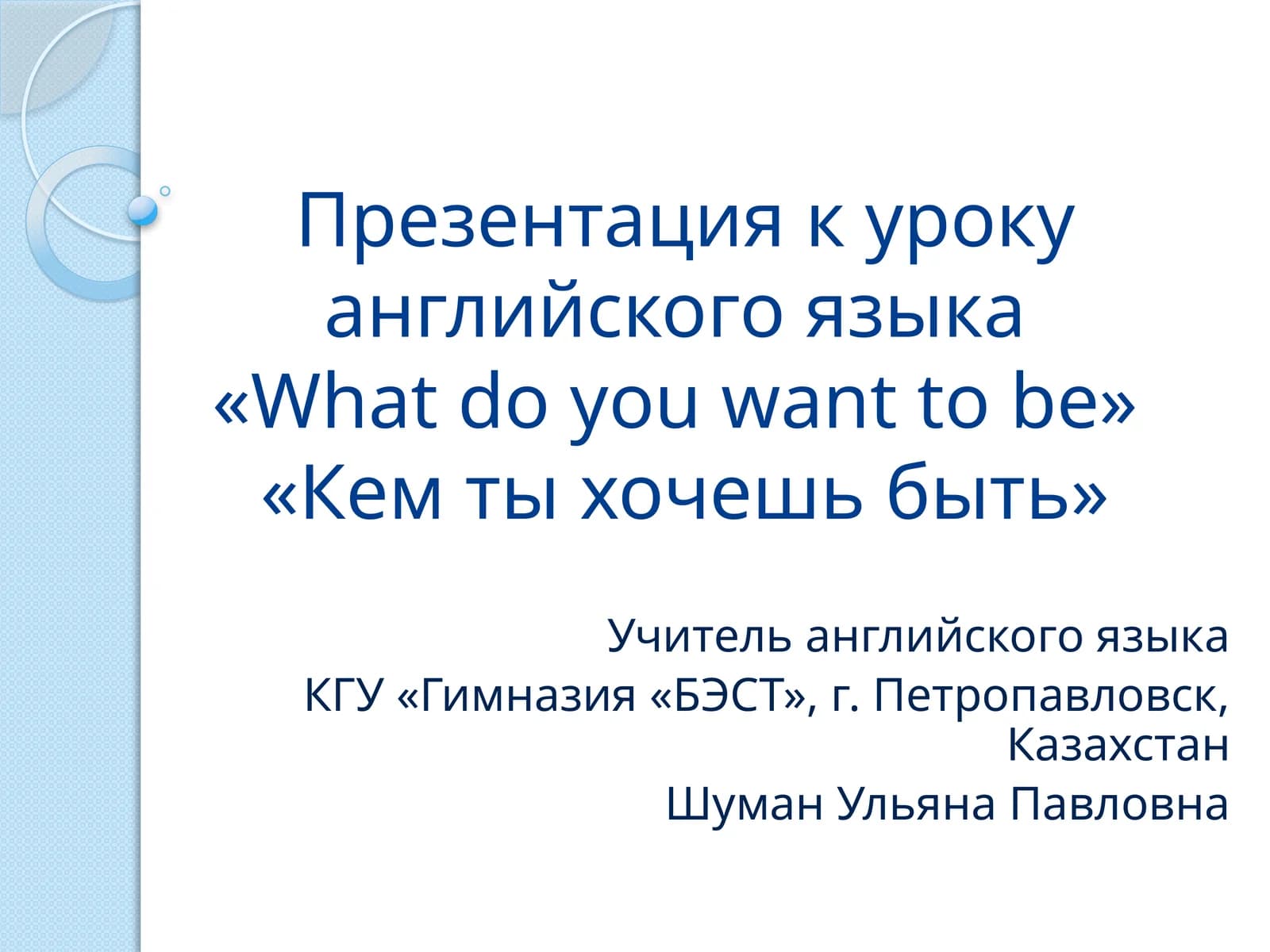 Презентация к уроку английского языка «What do you want to be» «Кем ты хочешь быть»

Учитель английского языка
КГУ «Гимназия «БЭСТ», г. Петропавловск, Казахстан
Шуман Ульяна Павловна